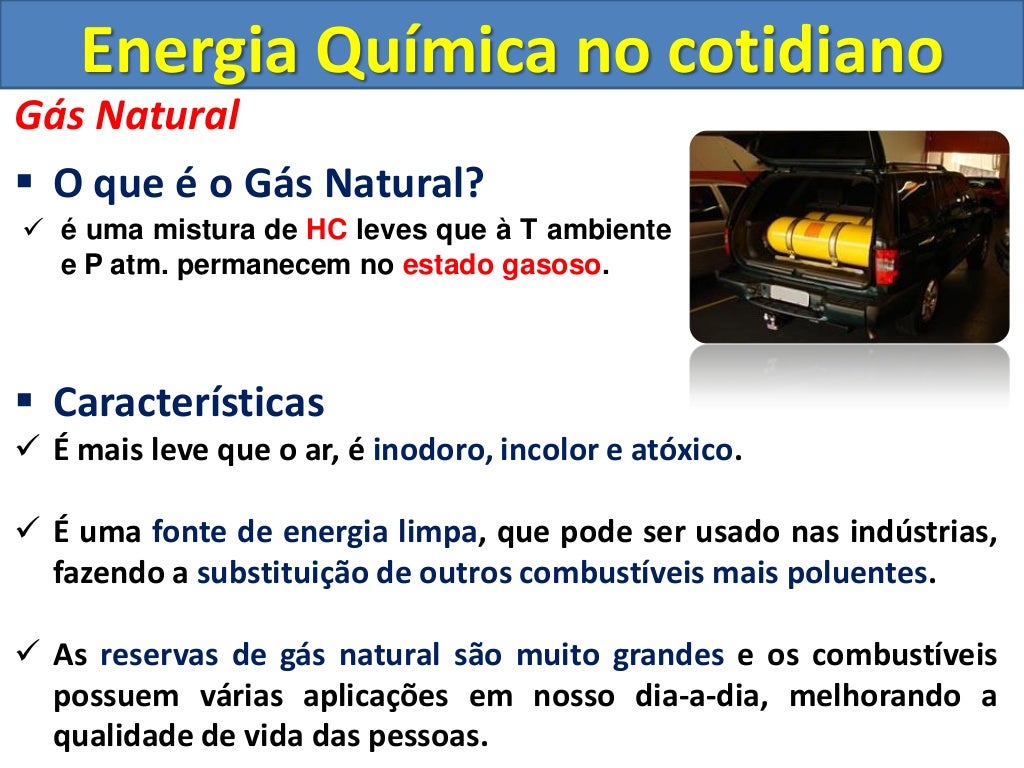 Energia Química no cotidiano

Gás Natural

▪ O que é o Gás Natural?

✓ é uma mistura de HC leves que à T ambiente e P atm. permanecem no estado gasoso.

▪ Características

✓ É mais leve que o ar, é inodoro, incolor e atóxico.

✓ É uma fonte de energia limpa, que pode ser usado nas indústrias, fazendo a substituição de outros combustíveis mais poluentes.

✓ As reservas de gás natural são muito grandes e os combustíveis possuem várias aplicações em nosso dia-a-dia, melhorando a qualidade de vida das pessoas.